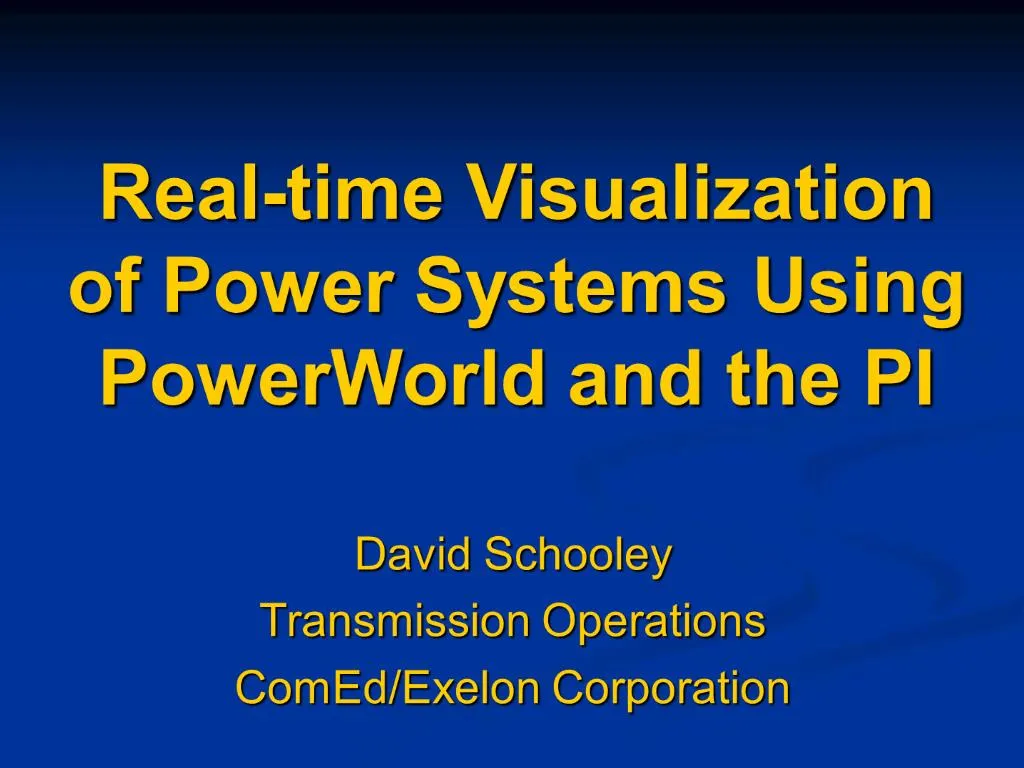 Real-time Visualization of Power Systems Using PowerWorld and the PI

David Schooley
Transmission Operations
ComEd/Exelon Corporation